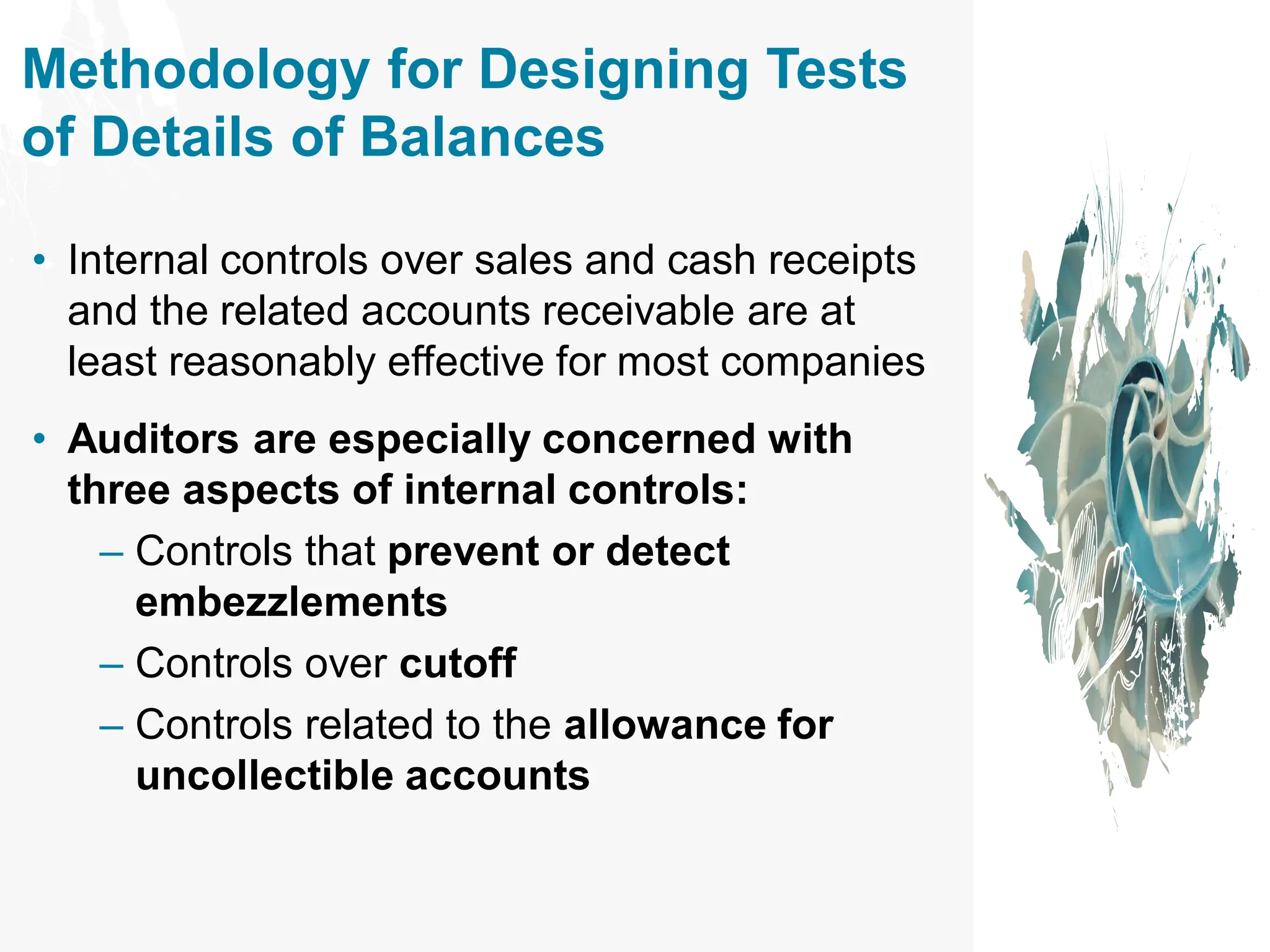 Methodology for Designing Tests of Details of Balances

• Internal controls over sales and cash receipts and the related accounts receivable are at least reasonably effective for most companies

• Auditors are especially concerned with three aspects of internal controls:
– Controls that prevent or detect embezzlements
– Controls over cutoff
– Controls related to the allowance for uncollectible accounts